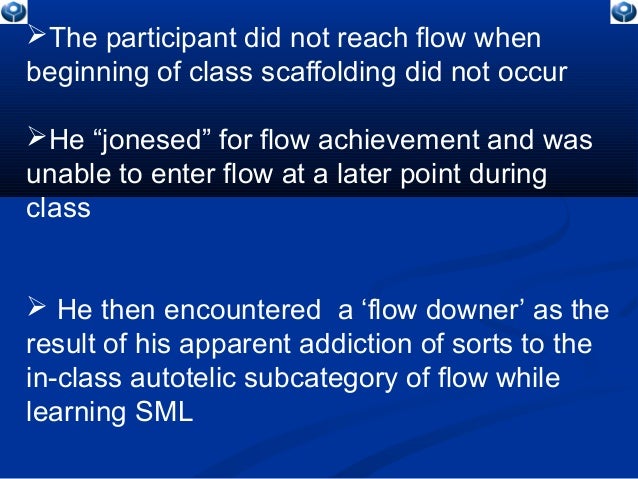 ➢The participant did not reach flow when beginning of class scaffolding did not occur

➢He “jonesed” for flow achievement and was unable to enter flow at a later point during class

➢ He then encountered a ‘flow downer’ as the result of his apparent addiction of sorts to the in-class autotelic subcategory of flow while learning SML